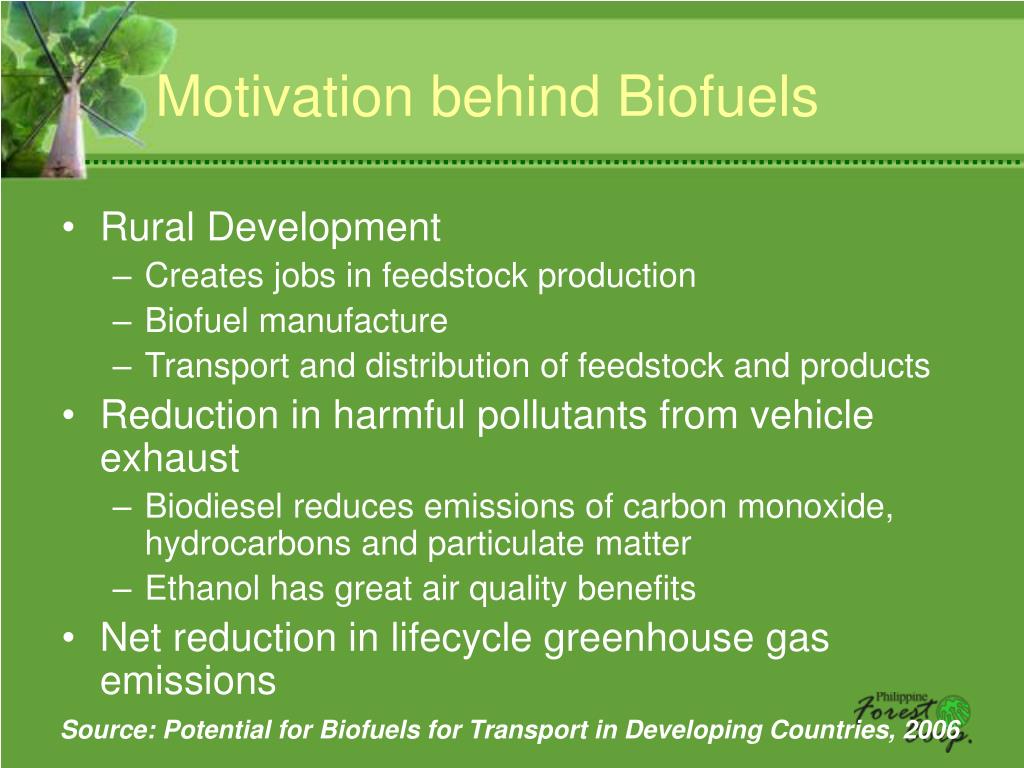 Motivation behind Biofuels

• Rural Development
– Creates jobs in feedstock production
– Biofuel manufacture
– Transport and distribution of feedstock and products
• Reduction in harmful pollutants from vehicle exhaust
– Biodiesel reduces emissions of carbon monoxide, hydrocarbons and particulate matter
– Ethanol has great air quality benefits
• Net reduction in lifecycle greenhouse gas emissions

Source: Potential for Biofuels for Transport in Developing Countries, 2006

Philippine Forest Corp.